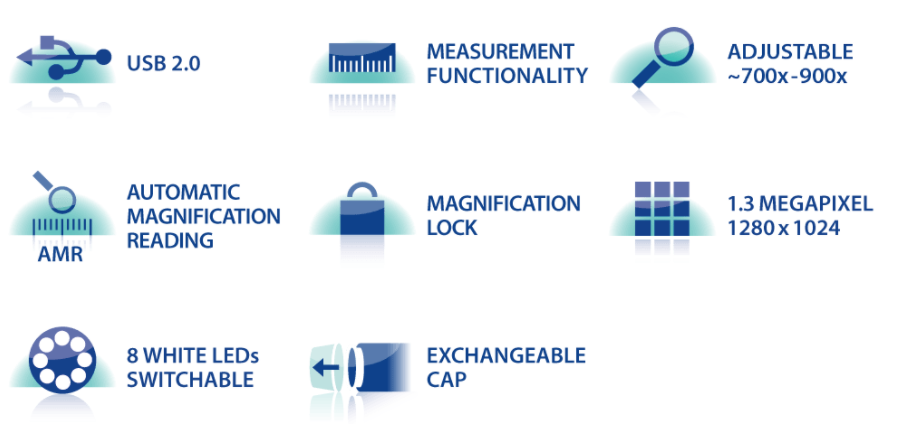 USB 2.0

MEASUREMENT FUNCTIONALITY

ADJUSTABLE ~700x-900x

AMR

AUTOMATIC MAGNIFICATION READING

MAGNIFICATION LOCK

1.3 MEGAPIXEL 1280 x 1024

8 WHITE LEDs SWITCHABLE

EXCHANGEABLE CAP